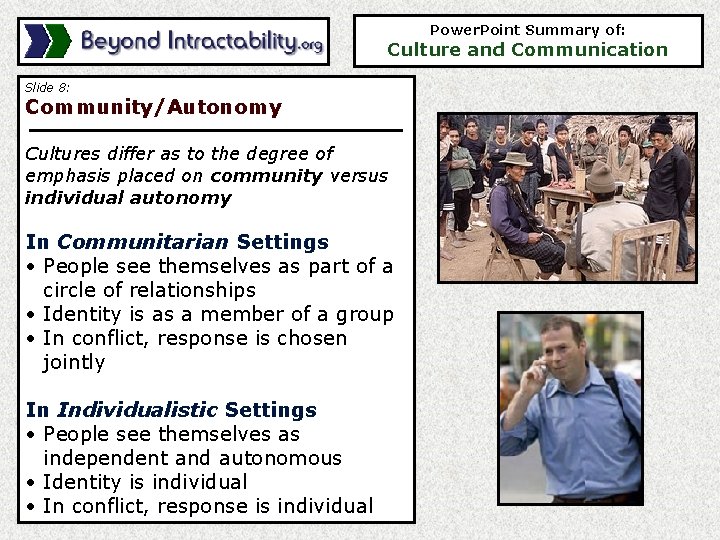 Beyond Intractability.org

PowerPoint Summary of:
Culture and Communication

Slide 8:
Community/Autonomy

Cultures differ as to the degree of emphasis placed on community versus individual autonomy

In Communitarian Settings
• People see themselves as part of a circle of relationships
• Identity is as a member of a group
• In conflict, response is chosen jointly

In Individualistic Settings
• People see themselves as independent and autonomous
• Identity is individual
• In conflict, response is individual